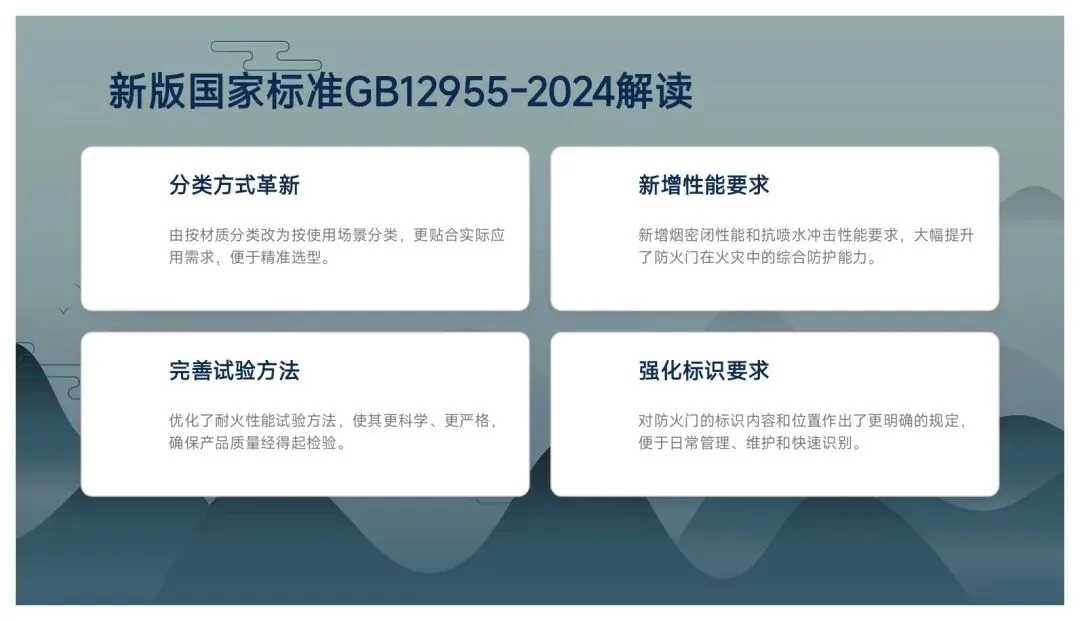 新版国家标准GB12955-2024解读

分类方式革新

由按材质分类改为按使用场景分类，更贴合实际应用需求，便于精准选型。

新增性能要求

新增烟密闭性能和抗喷水冲击性能要求，大幅提升了防火门在火灾中的综合防护能力。

完善试验方法

优化了耐火性能试验方法，使其更科学、更严格，确保产品质量经得起检验。

强化标识要求

对防火门的标识内容和位置作出了更明确的规定，便于日常管理、维护和快速识别。